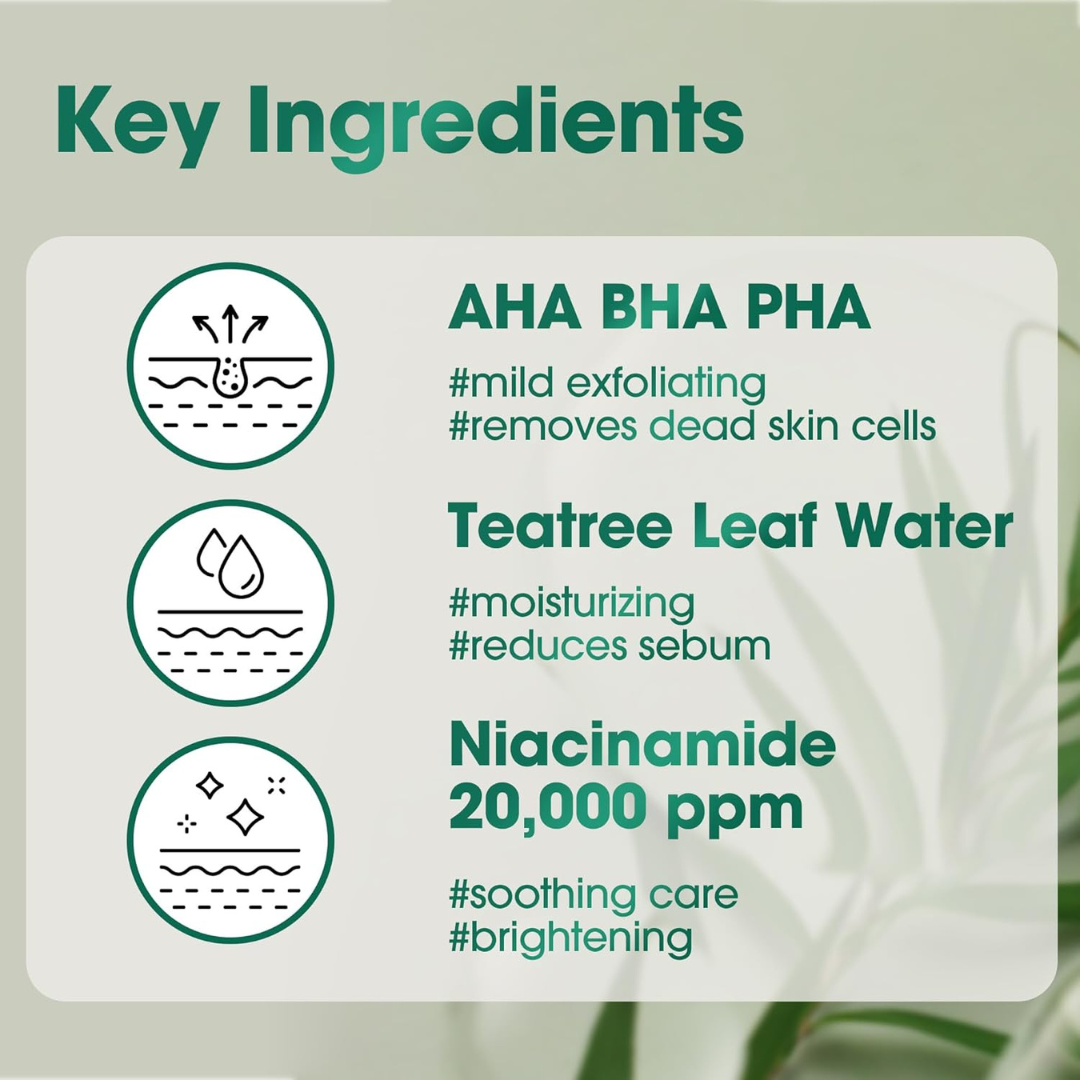 Key Ingredients

AHA BHA PHA

#mild exfoliating
#removes dead skin cells

Teatree Leaf Water

#moisturizing
#reduces sebum

Niacinamide 20,000 ppm

#soothing care
#brightening